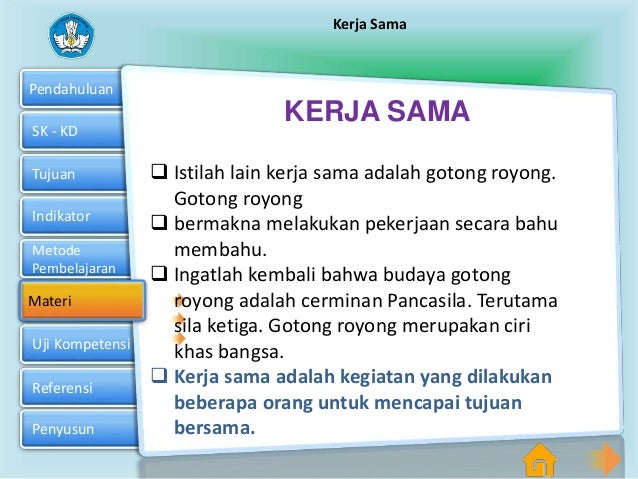 Kerja Sama

Pendahuluan

SK - KD

Tujuan

Indikator

Metode Pembelajaran

Materi

Uji Kompetensi

Referensi

Penyusun

KERJA SAMA

❑ Istilah lain kerja sama adalah gotong royong. Gotong royong

❑ bermakna melakukan pekerjaan secara bahu membahu.

❑ Ingatlah kembali bahwa budaya gotong royong adalah cerminan Pancasila. Terutama sila ketiga. Gotong royong merupakan ciri khas bangsa.

❑ Kerja sama adalah kegiatan yang dilakukan beberapa orang untuk mencapai tujuan bersama.